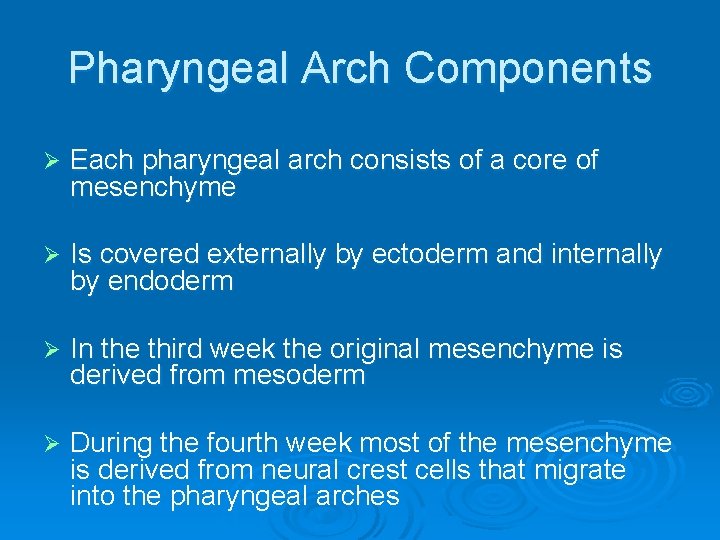 Pharyngeal Arch Components

➢ Each pharyngeal arch consists of a core of mesenchyme

➢ Is covered externally by ectoderm and internally by endoderm

➢ In the third week the original mesenchyme is derived from mesoderm

➢ During the fourth week most of the mesenchyme is derived from neural crest cells that migrate into the pharyngeal arches